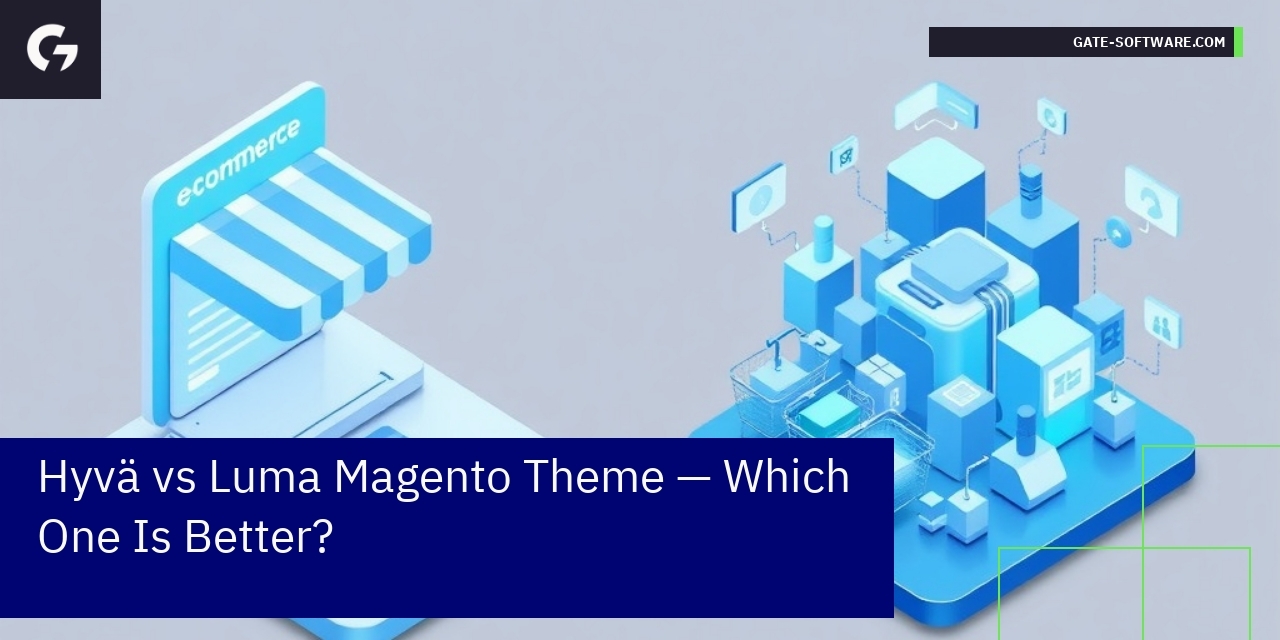 GATE-SOFTWARE.COM

ecommerce

Hyvä vs Luma Magento Theme — Which One Is Better?